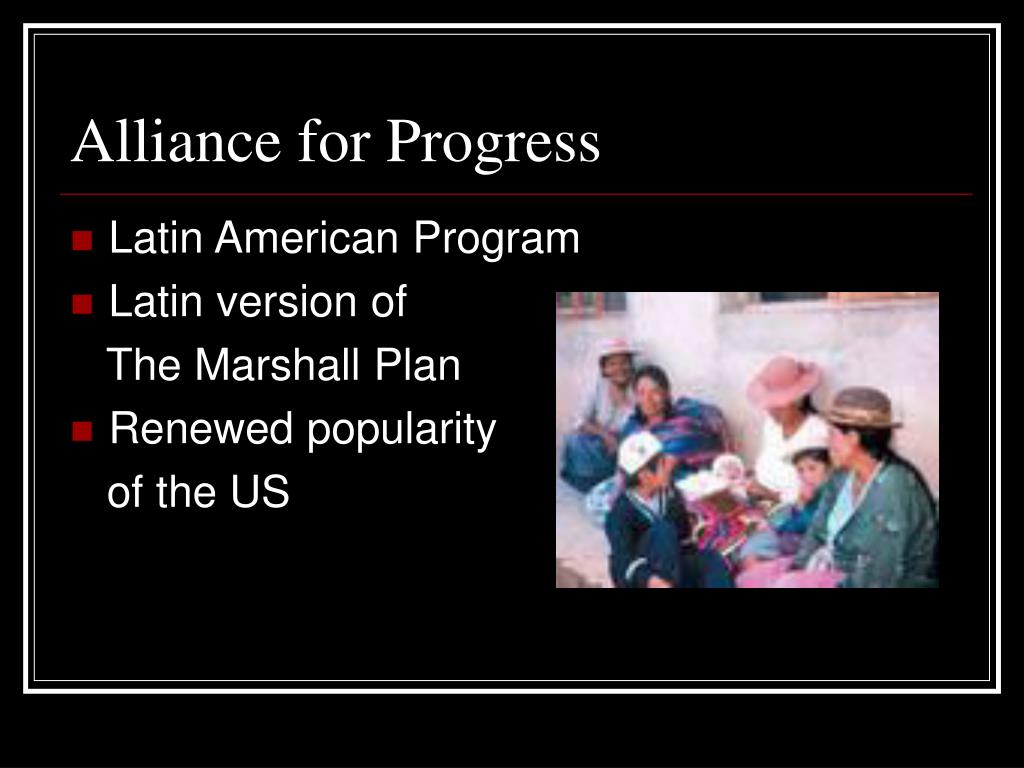 Alliance for Progress

- Latin American Program
- Latin version of The Marshall Plan
- Renewed popularity of the US